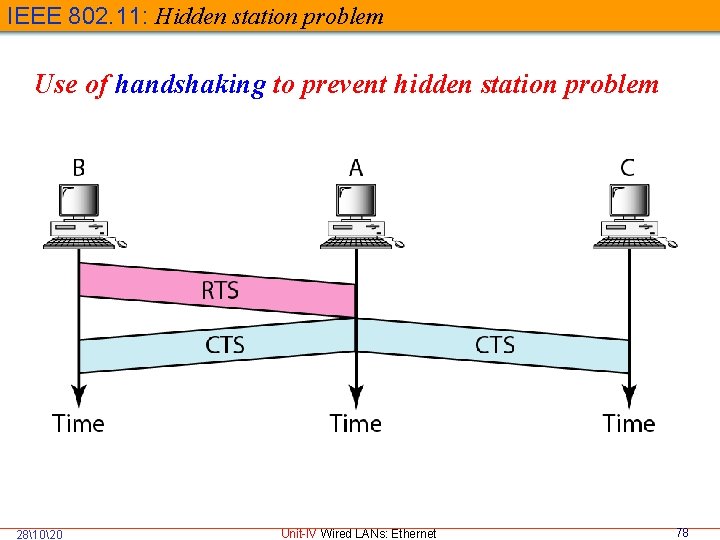 IEEE 802.11: Hidden station problem

Use of handshaking to prevent hidden station problem

B

A

C

RTS

CTS

CTS

Time

Time

Time

28\10\20

Unit-IV Wired LANs: Ethernet

78